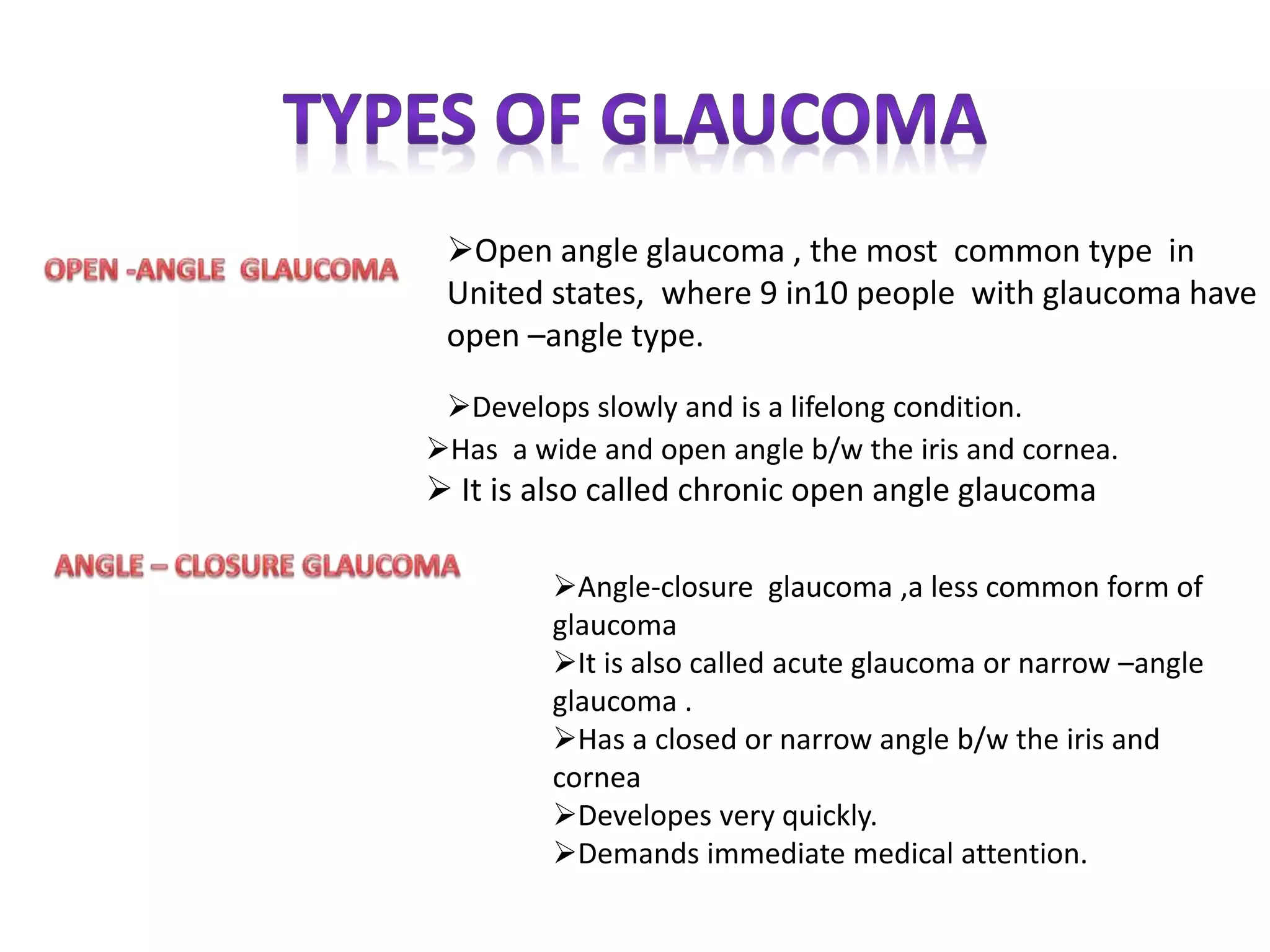 TYPES OF GLAUCOMA

OPEN -ANGLE GLAUCOMA

➢Open angle glaucoma , the most common type in United states, where 9 in10 people with glaucoma have open –angle type.

➢Develops slowly and is a lifelong condition.

➢Has a wide and open angle b/w the iris and cornea.

➢ It is also called chronic open angle glaucoma

ANGLE – CLOSURE GLAUCOMA

➢Angle-closure glaucoma ,a less common form of glaucoma

➢It is also called acute glaucoma or narrow –angle glaucoma .

➢Has a closed or narrow angle b/w the iris and cornea

➢Developes very quickly.

➢Demands immediate medical attention.